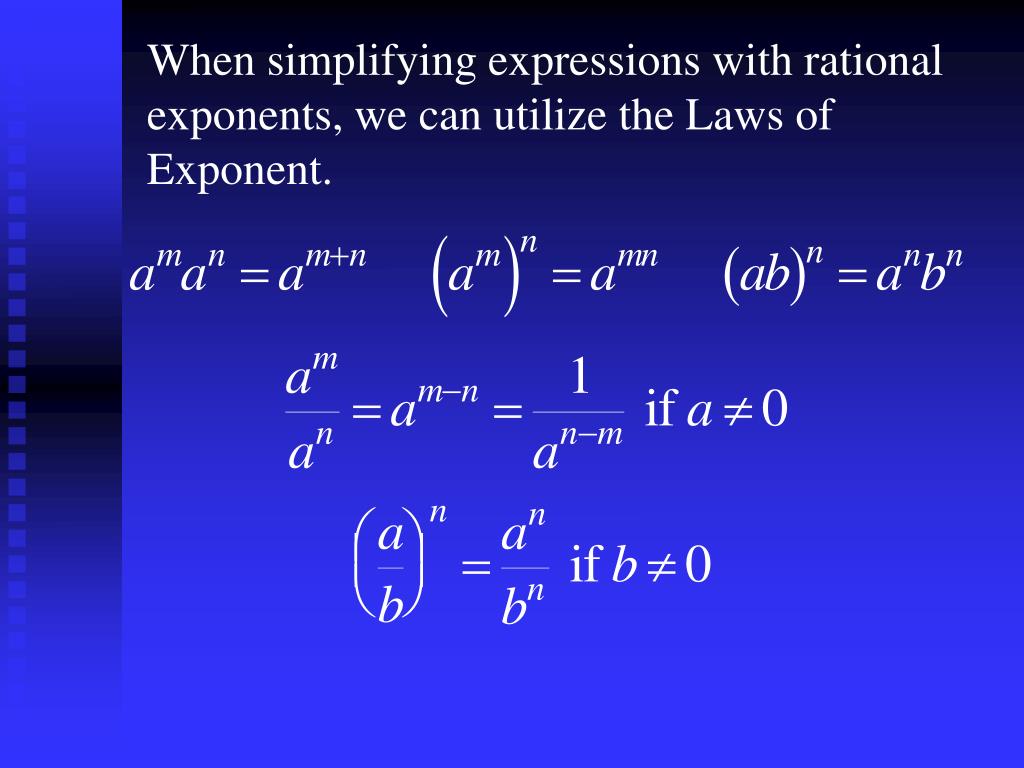 When simplifying expressions with rational exponents, we can utilize the Laws of Exponent.

$a^m a^n = a^{m+n}$ $\left(a^m\right)^n = a^{mn}$ $\left(ab\right)^n = a^n b^n$

$\frac{a^m}{a^n} = a^{m-n} = \frac{1}{a^{n-m}}$ if $a \neq 0$

$\left(\frac{a}{b}\right)^n = \frac{a^n}{b^n}$ if $b \neq 0$